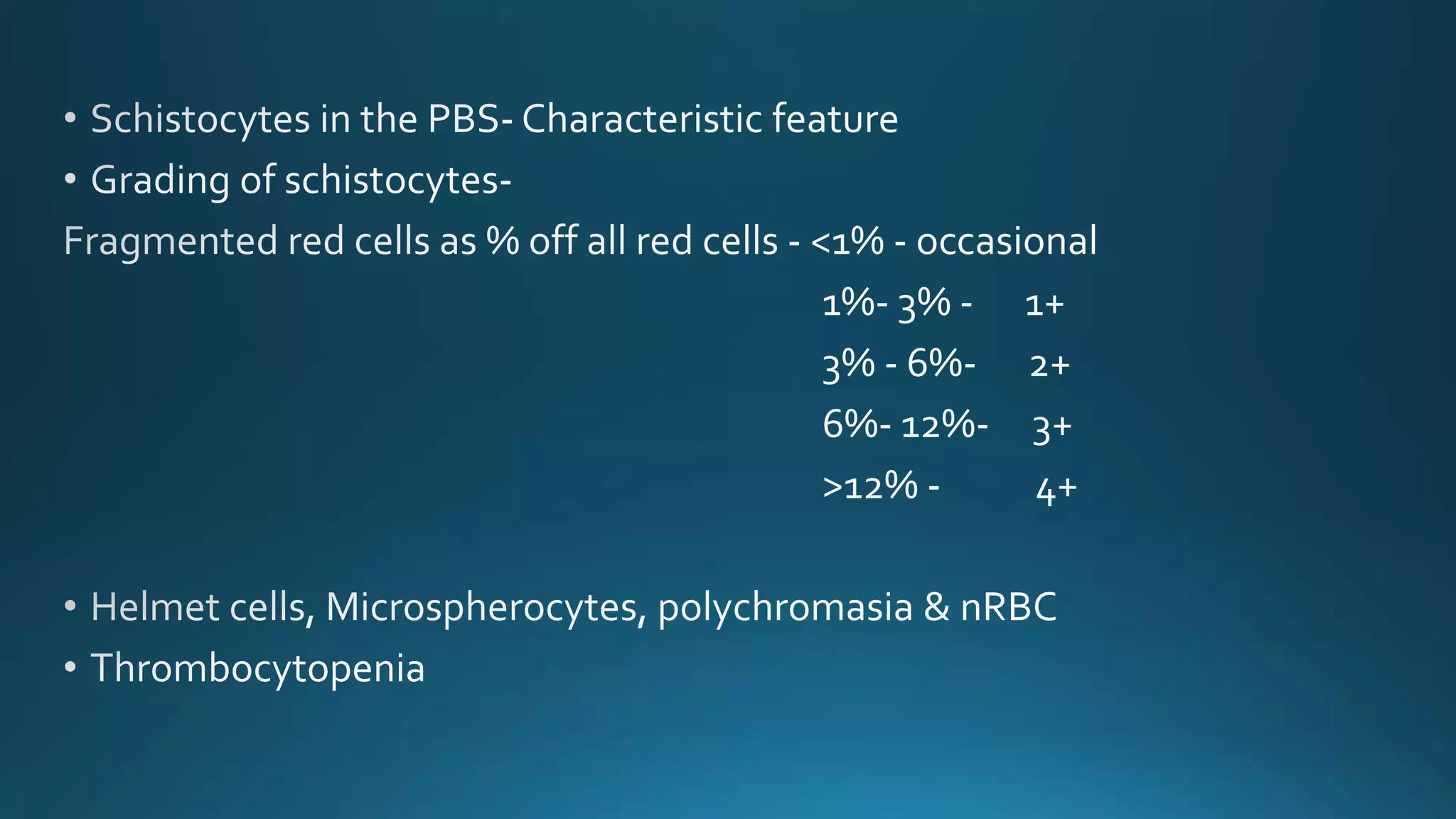 • Schistocytes in the PBS- Characteristic feature
• Grading of schistocytes-
Fragmented red cells as % off all red cells - <1% - occasional
1%- 3% - 1+
3% - 6%- 2+
6%- 12%- 3+
>12% - 4+

• Helmet cells, Microspherocytes, polychromasia & nRBC
• Thrombocytopenia